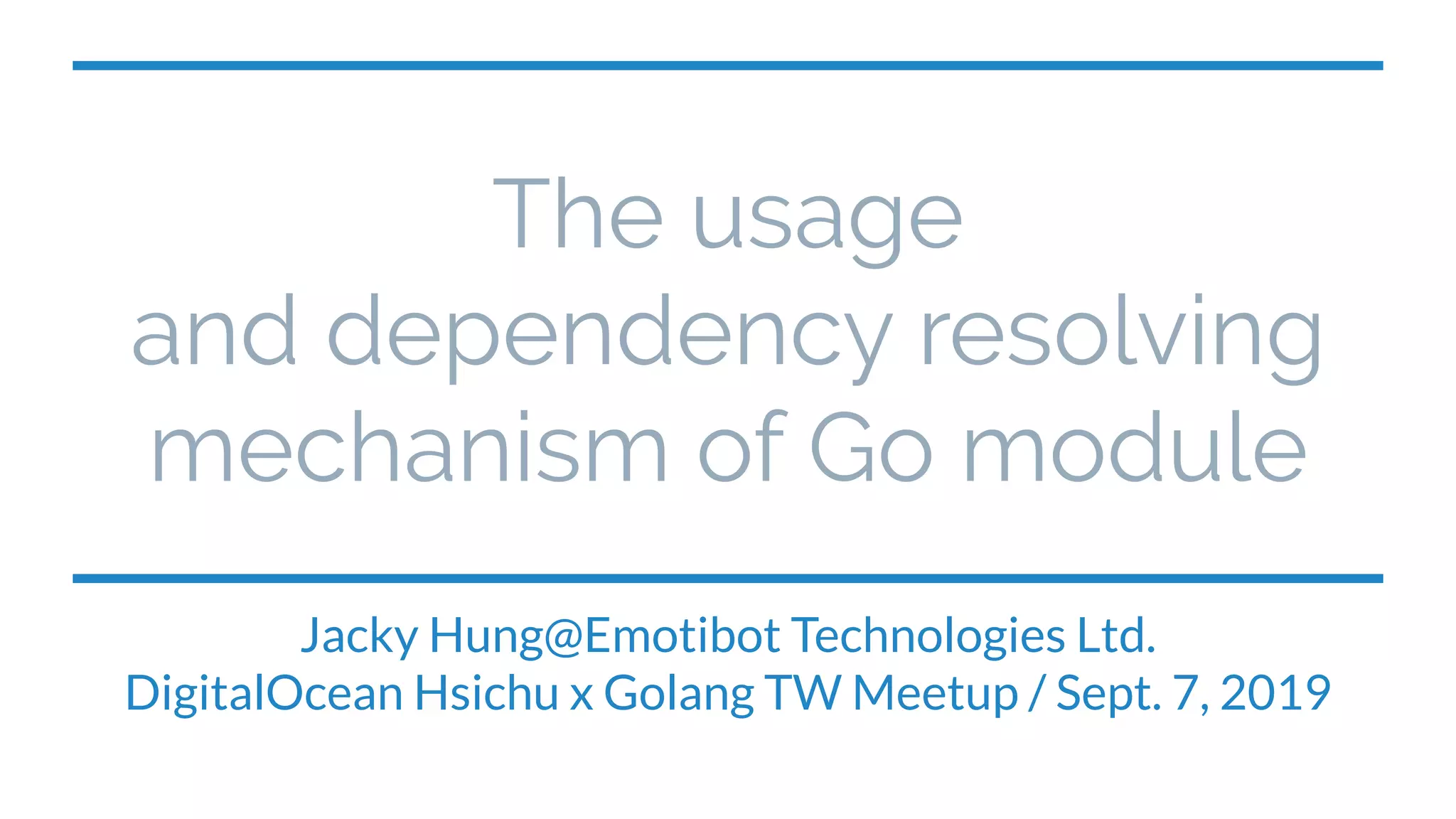 The usage
and dependency resolving
mechanism of Go module

Jacky Hung@Emotibot Technologies Ltd.
DigitalOcean Hsichu x Golang TW Meetup / Sept. 7, 2019